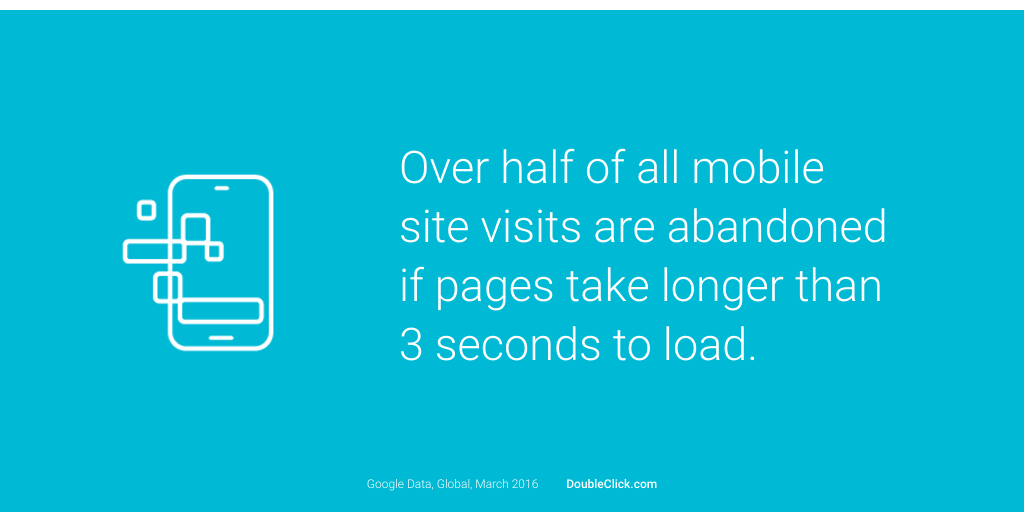 Over half of all mobile site visits are abandoned if pages take longer than 3 seconds to load.

Google Data, Global, March 2016 DoubleClick.com